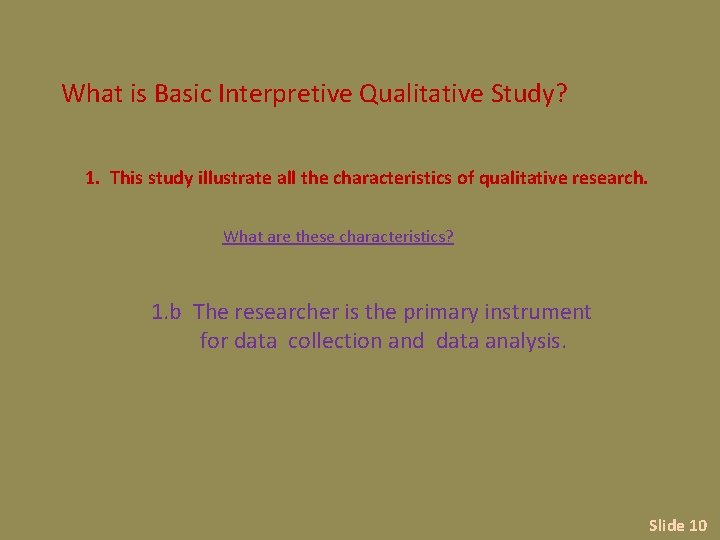 What is Basic Interpretive Qualitative Study?

1. This study illustrate all the characteristics of qualitative research.

What are these characteristics?

1.b The researcher is the primary instrument for data collection and data analysis.

Slide 10